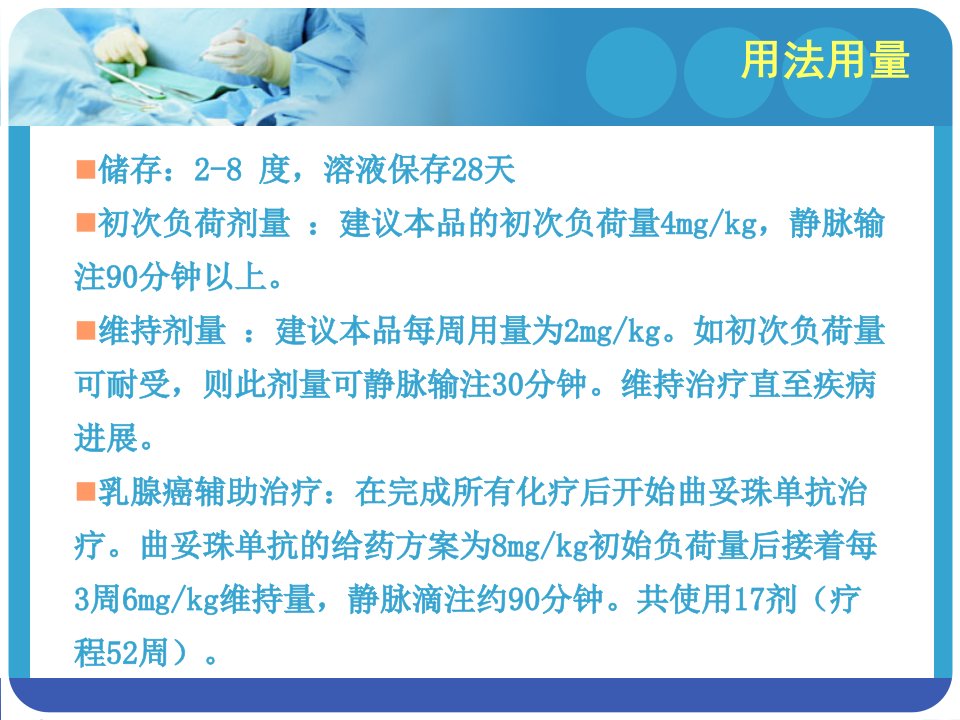 用法用量

■储存：2-8 度，溶液保存28天

■初次负荷剂量 ：建议本品的初次负荷量4mg/kg，静脉输注90分钟以上。

■维持剂量 ：建议本品每周用量为2mg/kg。如初次负荷量可耐受，则此剂量可静脉输注30分钟。维持治疗直至疾病进展。

■乳腺癌辅助治疗：在完成所有化疗后开始曲妥珠单抗治疗。曲妥珠单抗的给药方案为8mg/kg初始负荷量后接着每3周6mg/kg维持量，静脉滴注约90分钟。共使用17剂（疗程52周）。